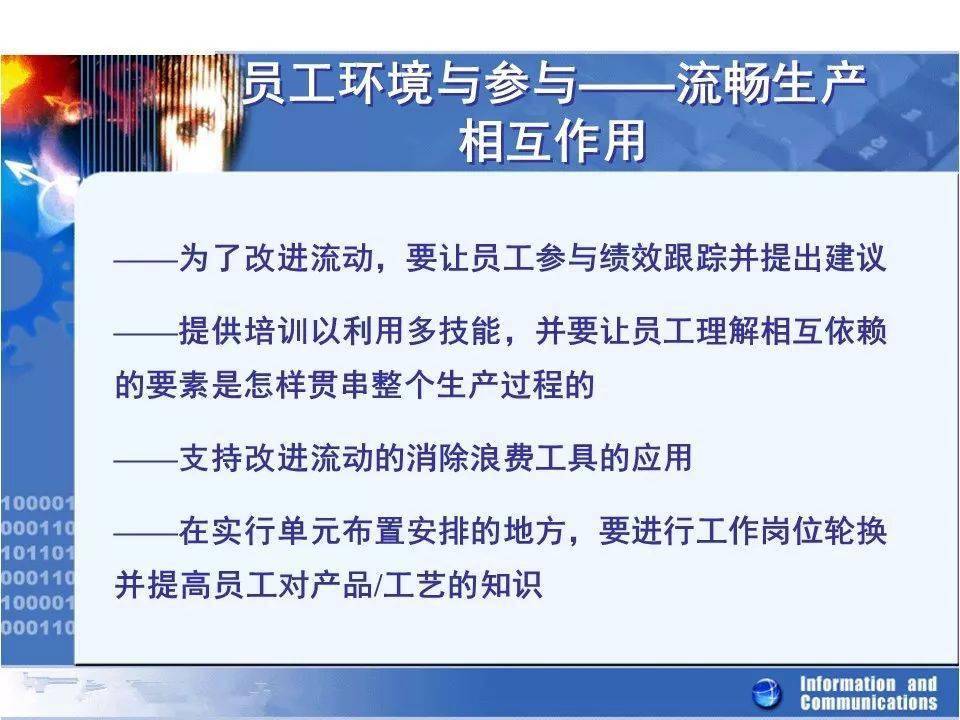 员工环境与参与——流畅生产相互作用

——为了改进流动，要让员工参与绩效跟踪并提出建议

——提供培训以利用多技能，并要让员工理解相互依赖的要素是怎样贯串整个生产过程的

——支持改进流动的消除浪费工具的应用

——在实行单元布置安排的地方，要进行工作岗位轮换并提高员工对产品/工艺的知识

100001
000110
101101
000110
100001
000110

Information and Communications